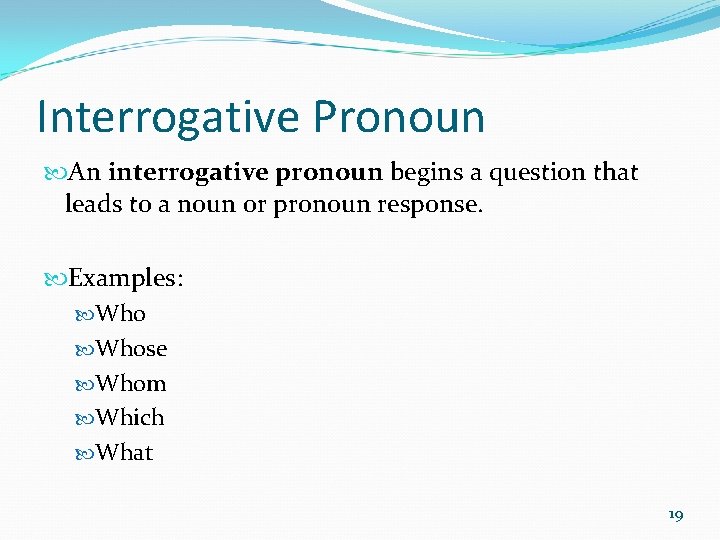 Interrogative Pronoun

An interrogative pronoun begins a question that leads to a noun or pronoun response.

Examples:

Who

Whose

Whom

Which

What

19